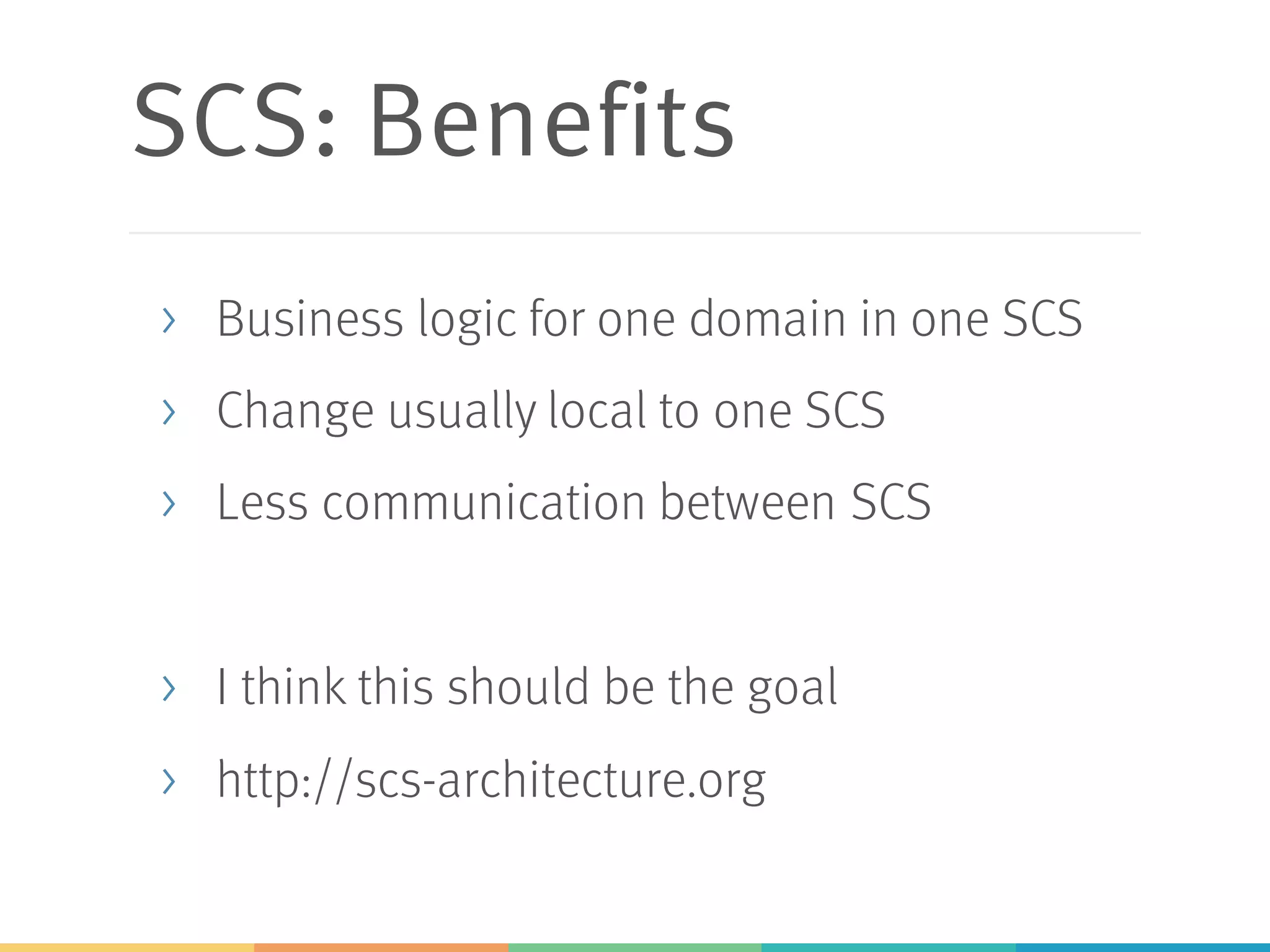 SCS: Benefits

› Business logic for one domain in one SCS
› Change usually local to one SCS
› Less communication between SCS

› I think this should be the goal
› http://scs-architecture.org